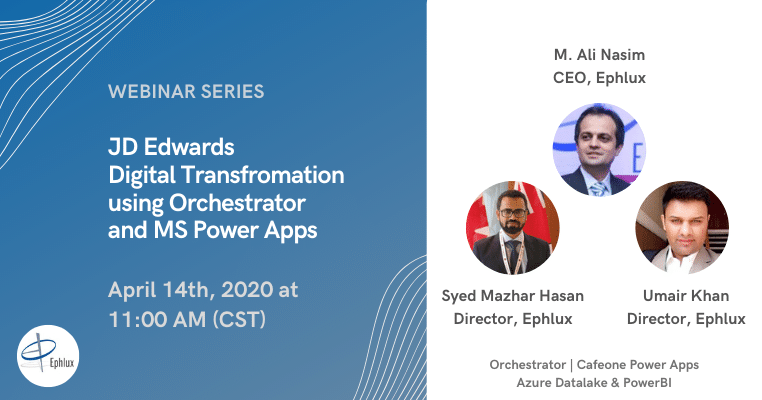 WEBINAR SERIES

JD Edwards Digital Transfromation using Orchestrator and MS Power Apps

April 14th, 2020 at 11:00 AM (CST)

Ephlux

M. Ali Nasim
CEO, Ephlux

Syed Mazhar Hasan
Director, Ephlux

Umair Khan
Director, Ephlux

Orchestrator | Cafeone Power Apps
Azure Datalake & PowerBI